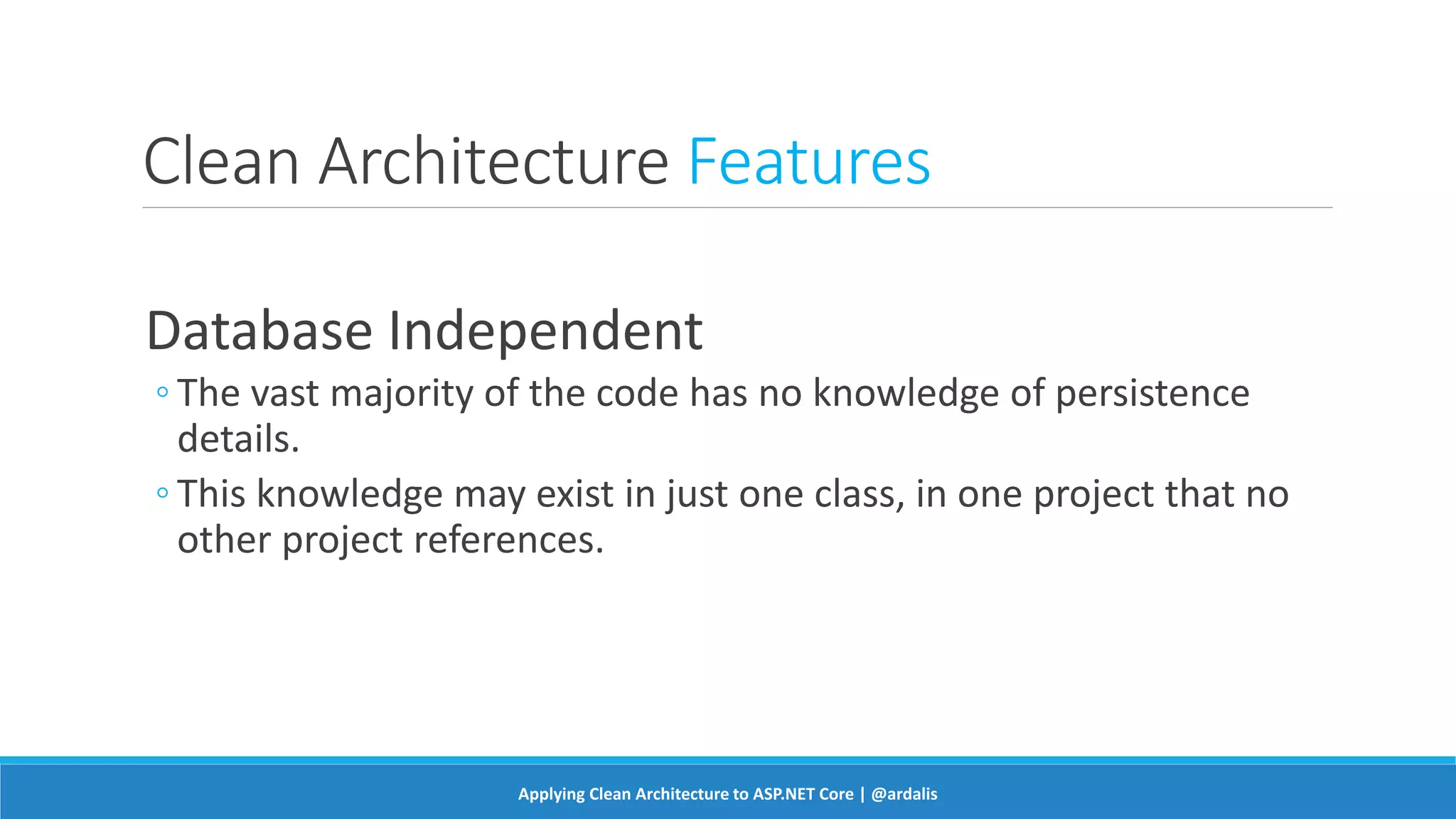 Clean Architecture Features

Database Independent

◦ The vast majority of the code has no knowledge of persistence details.
◦ This knowledge may exist in just one class, in one project that no other project references.

Applying Clean Architecture to ASP.NET Core | @ardalis